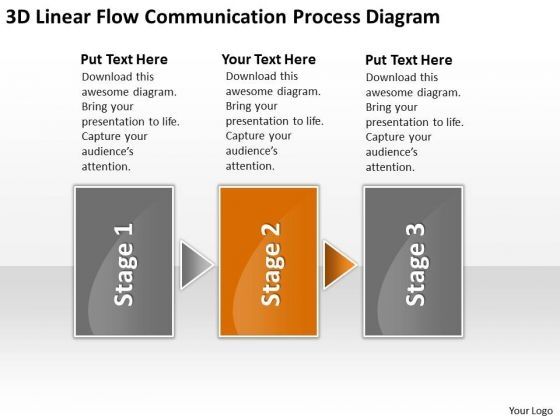 3D Linear Flow Communication Process Diagram

Put Text Here
Download this awesome diagram. Bring your presentation to life. Capture your audience's attention.

Your Text Here
Download this awesome diagram. Bring your presentation to life. Capture your audience's attention.

Put Text Here
Download this awesome diagram. Bring your presentation to life. Capture your audience's attention.

Stage 1

Stage 2

Stage 3

Your Logo